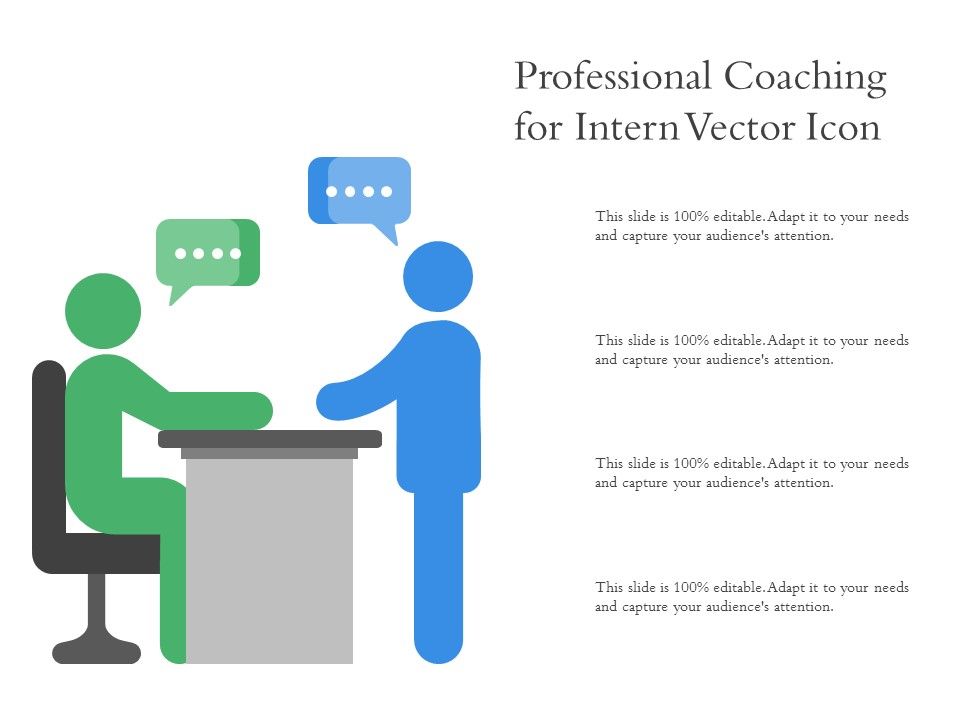 Professional Coaching for Intern Vector Icon

This slide is 100% editable. Adapt it to your needs and capture your audience's attention.

This slide is 100% editable. Adapt it to your needs and capture your audience's attention.

This slide is 100% editable. Adapt it to your needs and capture your audience's attention.

This slide is 100% editable. Adapt it to your needs and capture your audience's attention.